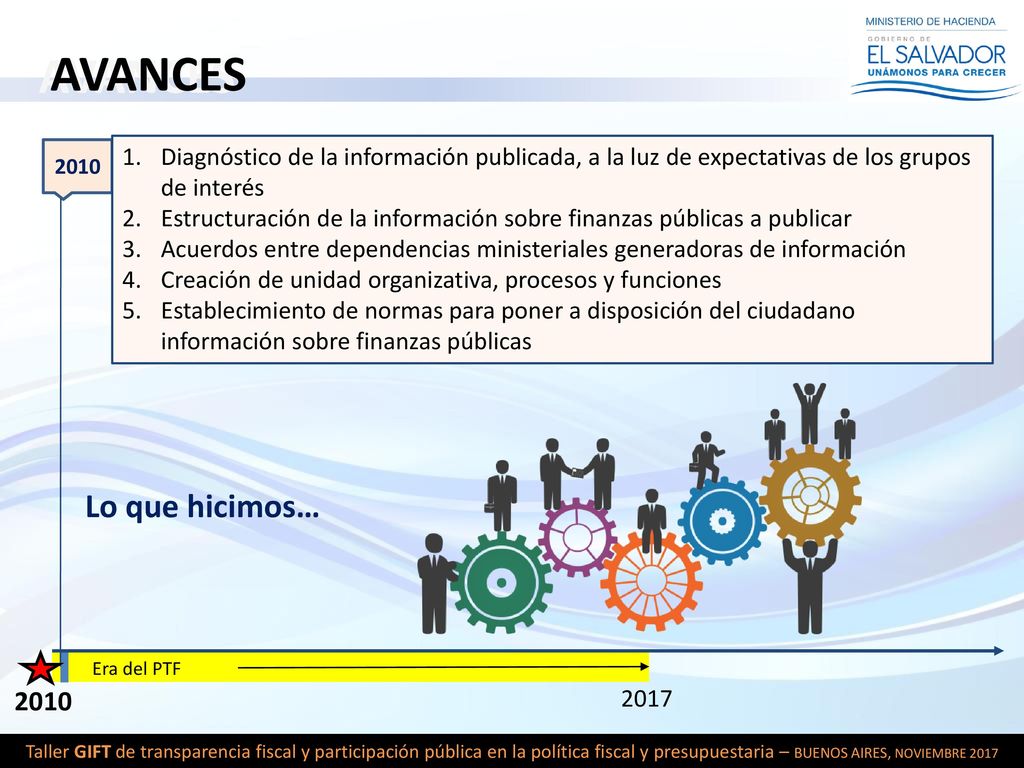 MINISTERIO DE HACIENDA
GOBIERNO DE
EL SALVADOR
UNÁMONOS PARA CRECER

AVANCES

2010

1. Diagnóstico de la información publicada, a la luz de expectativas de los grupos de interés
2. Estructuración de la información sobre finanzas públicas a publicar
3. Acuerdos entre dependencias ministeriales generadoras de información
4. Creación de unidad organizativa, procesos y funciones
5. Establecimiento de normas para poner a disposición del ciudadano información sobre finanzas públicas

Lo que hicimos…

Era del PTF

2010

2017

Taller GIFT de transparencia fiscal y participación pública en la política fiscal y presupuestaria – BUENOS AIRES, NOVIEMBRE 2017